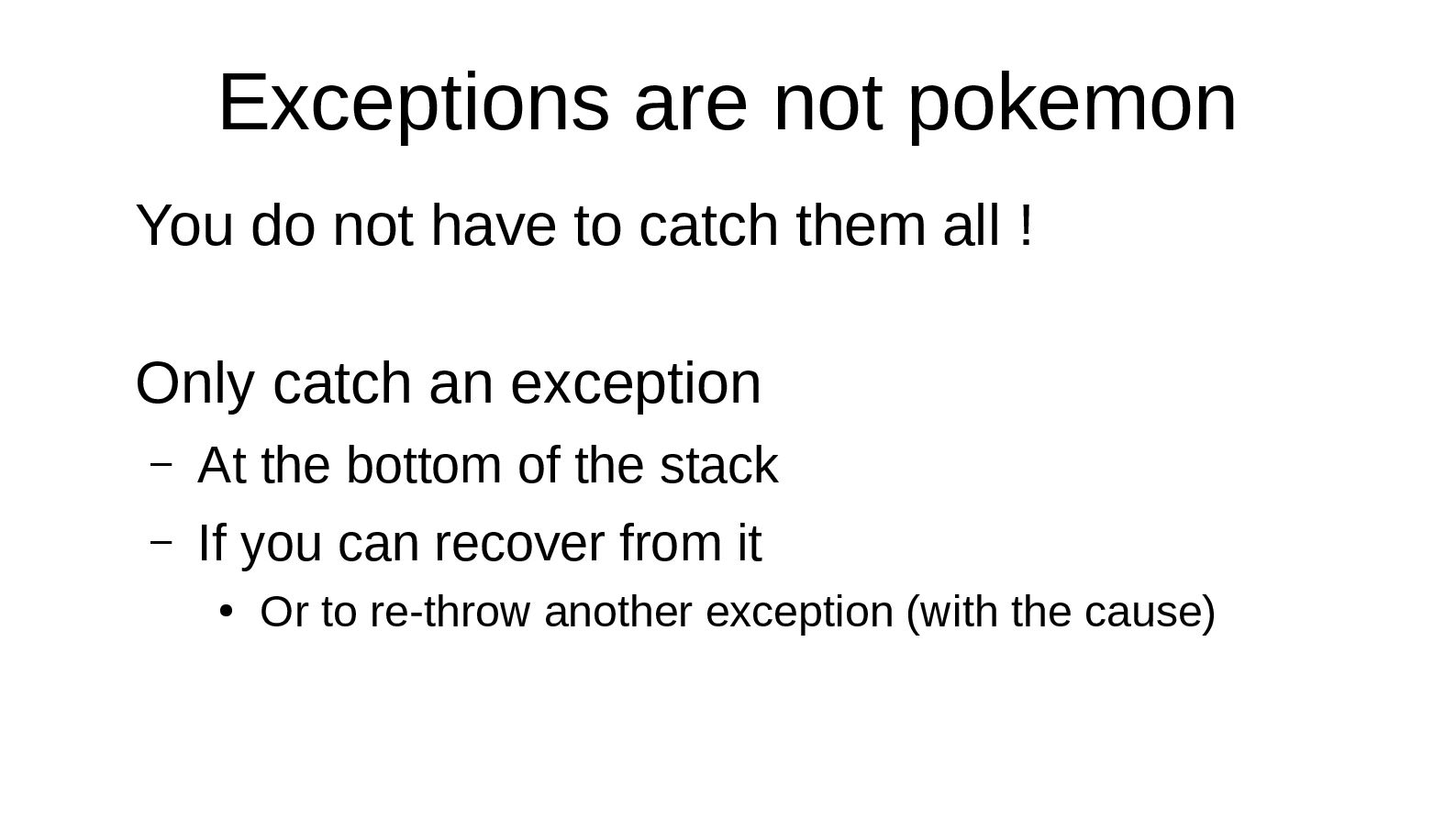 Exceptions are not pokemon

You do not have to catch them all !

Only catch an exception

– At the bottom of the stack

– If you can recover from it

• Or to re-throw another exception (with the cause)